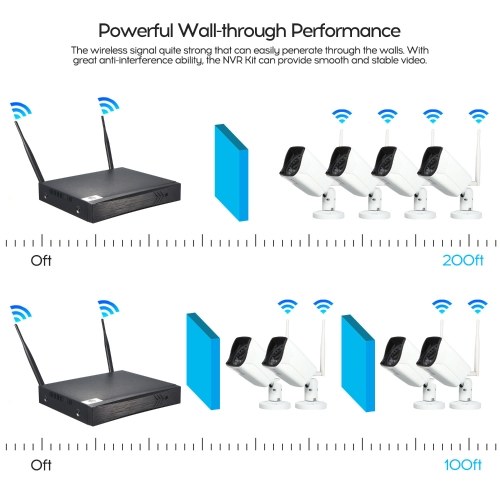 Powerful Wall-through Performance

The wireless signal quite strong that can easily penerate through the walls. With great anti-interference ability, the NVR Kit can provide smooth and stable video.

0ft

200ft

0ft

100ft